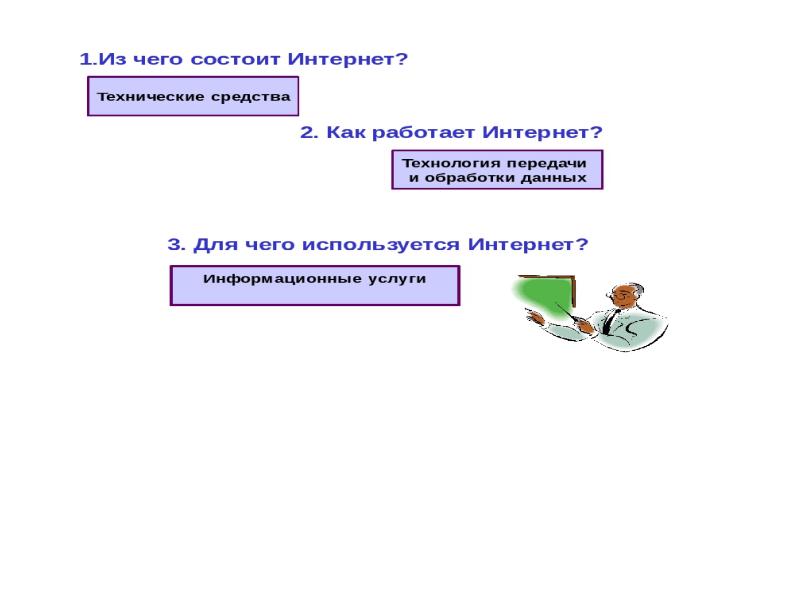 1.Из чего состоит Интернет?

Технические средства

2. Как работает Интернет?

Технология передачи и обработки данных

3. Для чего используется Интернет?

Информационные услуги